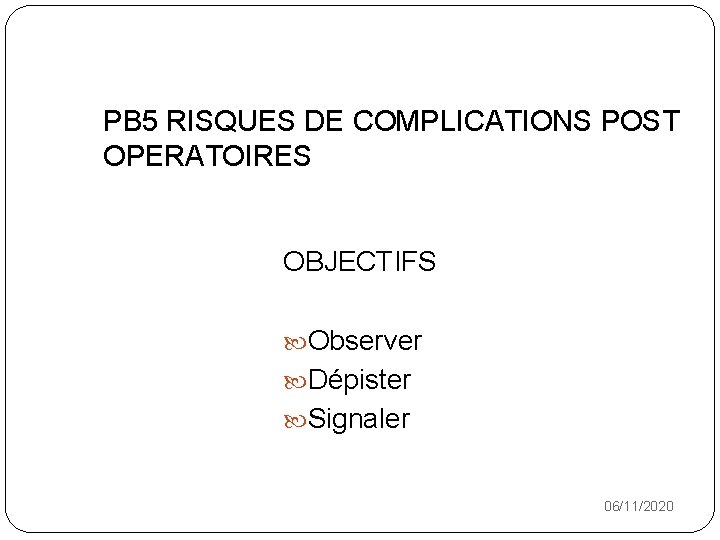 PB5 RISQUES DE COMPLICATIONS POST OPERATOIRES

OBJECTIFS

Observer
Dépister
Signaler

06/11/2020